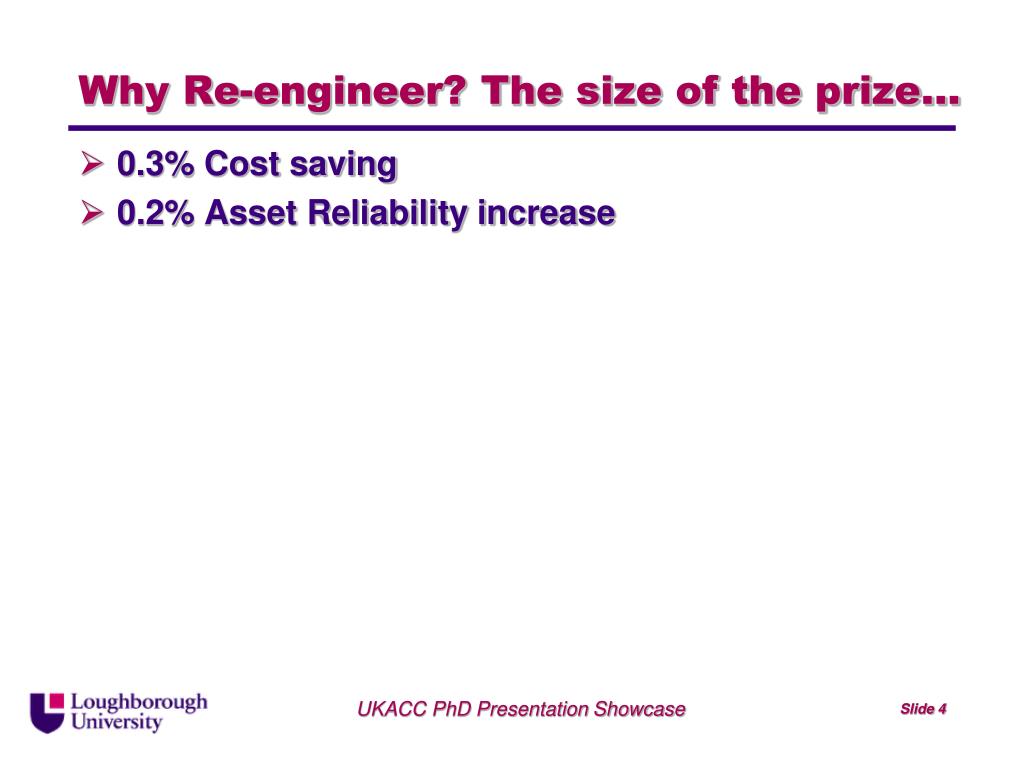 Why Re-engineer? The size of the prize…

➢ 0.3% Cost saving
➢ 0.2% Asset Reliability increase

Loughborough University

UKACC PhD Presentation Showcase

Slide 4